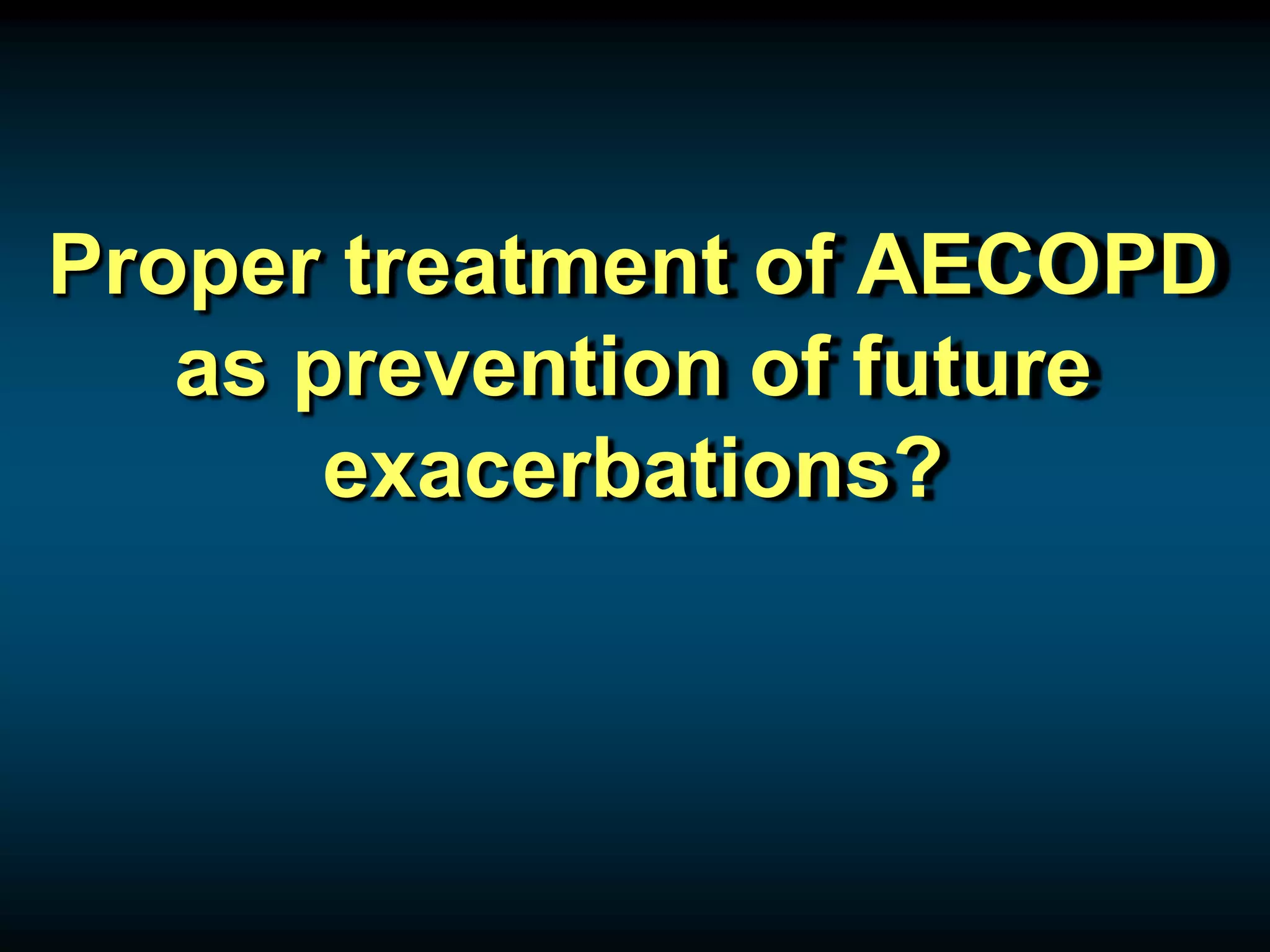 Proper treatment of AECOPD as prevention of future exacerbations?